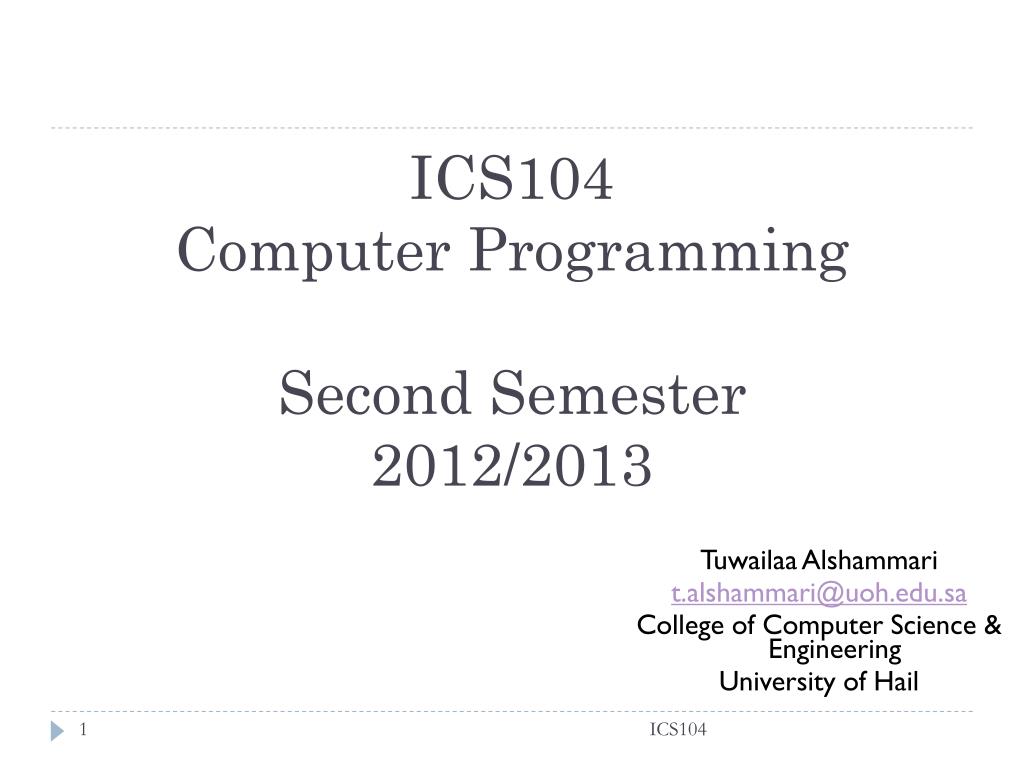 ICS104
Computer Programming

Second Semester
2012/2013

Tuwailaa Alshammari
t.alshammari@uoh.edu.sa
College of Computer Science & Engineering
University of Hail

1

ICS104